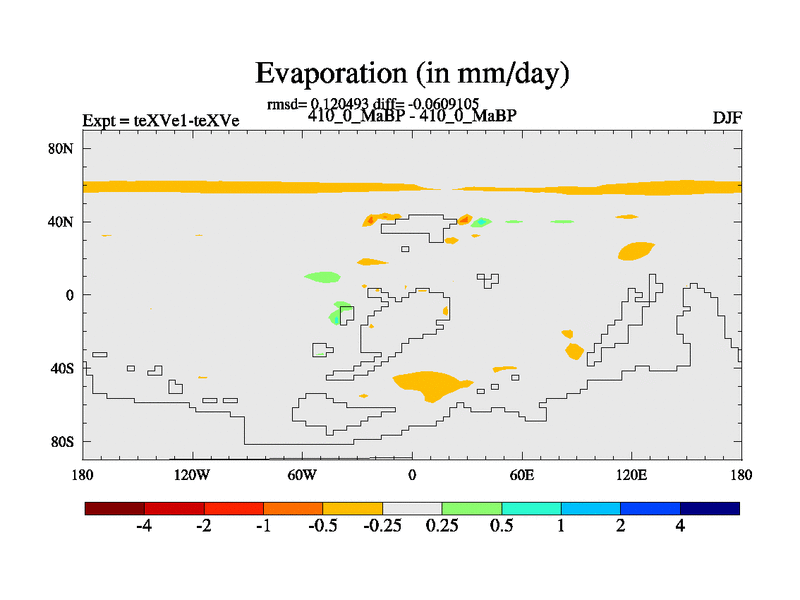 Evaporation (in mm/day)

rmsd= 0.120493 diff= -0.0609105

Expt = teXVe1-teXVe

410_0_MaBP - 410_0_MaBP

DJF

80N

40N

0

40S

80S

180

120W

60W

0

60E

120E

180

-4

-2

-1

-0.5

-0.25

0.25

0.5

1

2

4